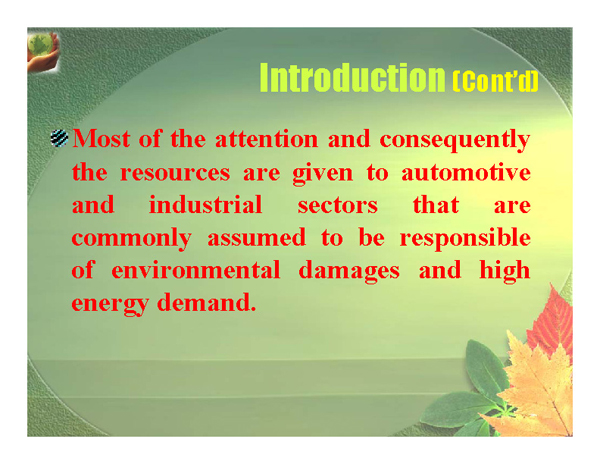 Introduction (Cont'd)

Most of the attention and consequently the resources are given to automotive and industrial sectors that are commonly assumed to be responsible of environmental damages and high energy demand.